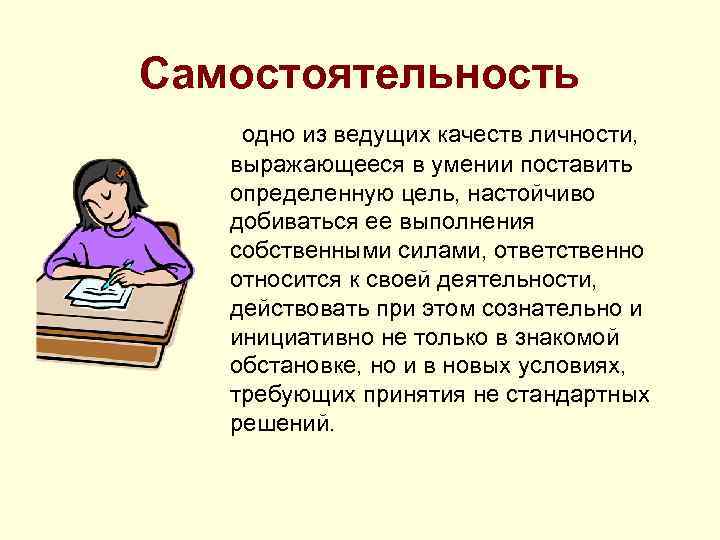 Самостоятельность

одно из ведущих качеств личности, выражающееся в умении поставить определенную цель, настойчиво добиваться ее выполнения собственными силами, ответственно относится к своей деятельности, действовать при этом сознательно и инициативно не только в знакомой обстановке, но и в новых условиях, требующих принятия не стандартных решений.